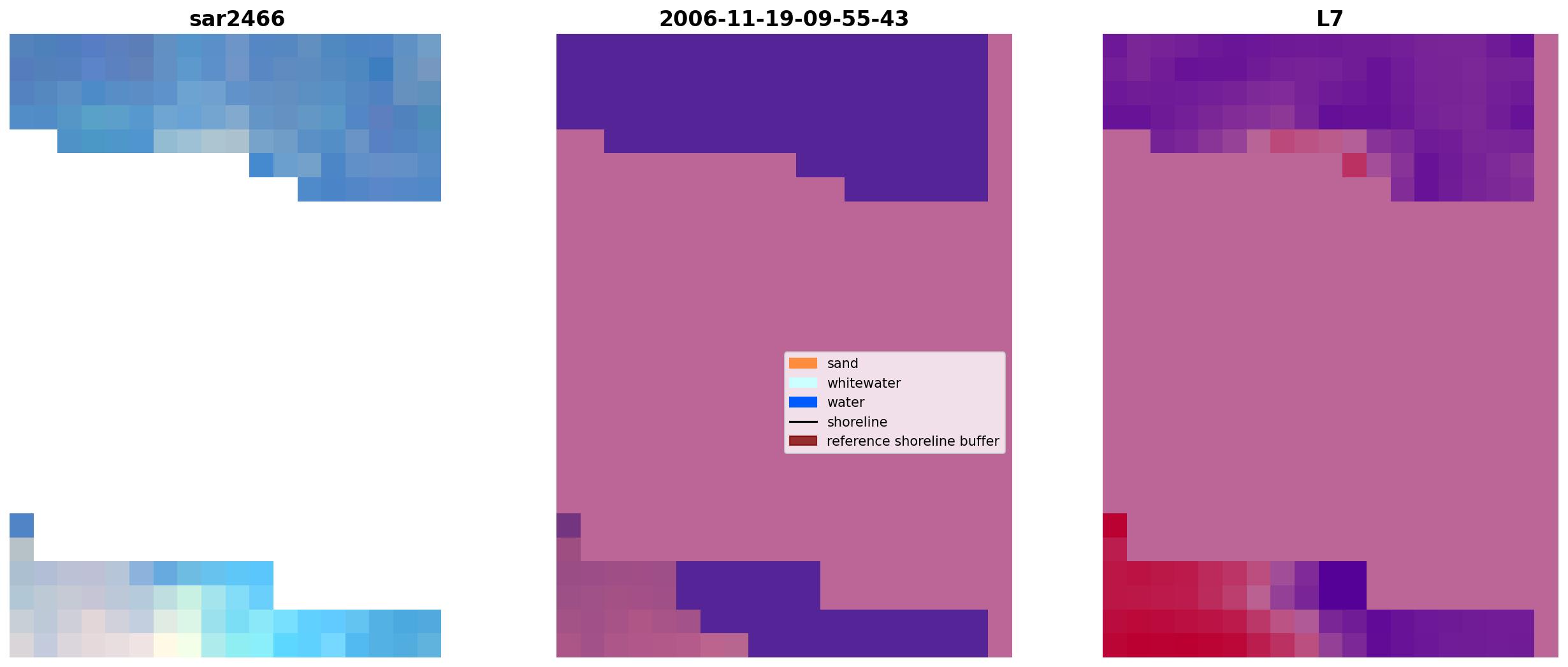 sar2466

2006-11-19-09-55-43

sand
whitewater
water
shoreline
reference shoreline buffer

L7